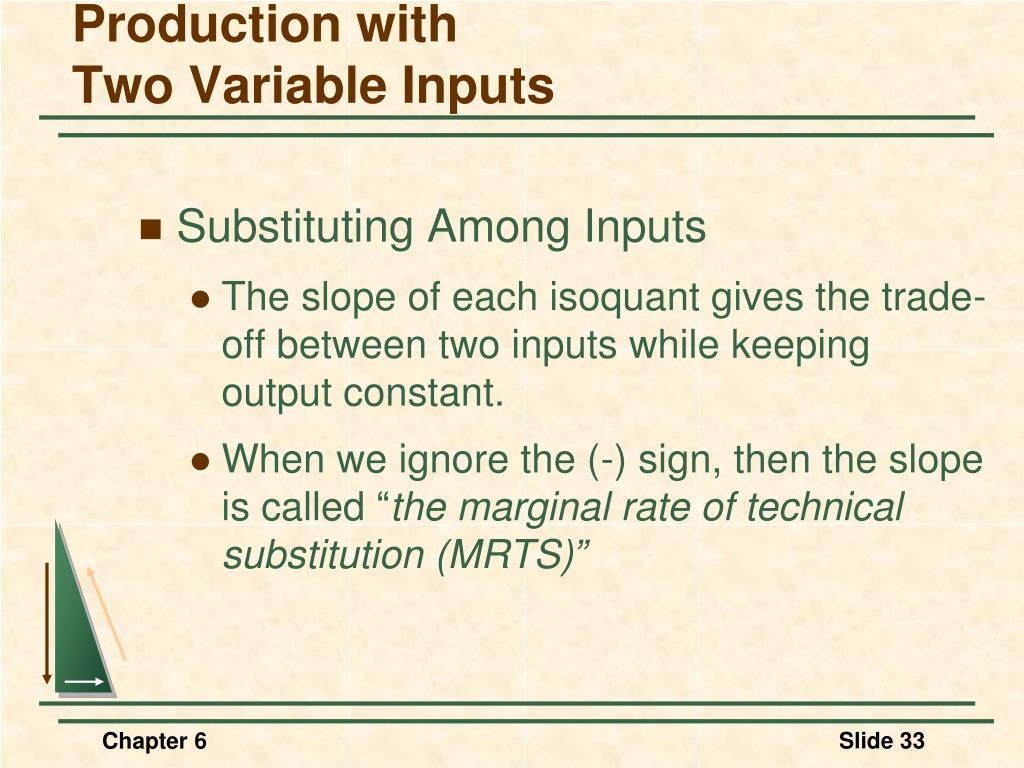 Production with
Two Variable Inputs

Substituting Among Inputs

The slope of each isoquant gives the trade-off between two inputs while keeping output constant.

When we ignore the (-) sign, then the slope is called “the marginal rate of technical substitution (MRTS)”

Chapter 6

Slide 33